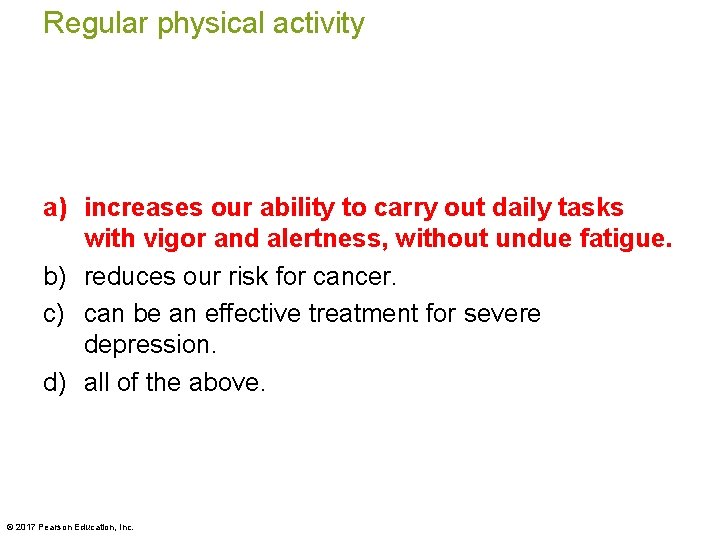 Regular physical activity

a) increases our ability to carry out daily tasks with vigor and alertness, without undue fatigue.

b) reduces our risk for cancer.

c) can be an effective treatment for severe depression.

d) all of the above.

© 2017 Pearson Education, Inc.